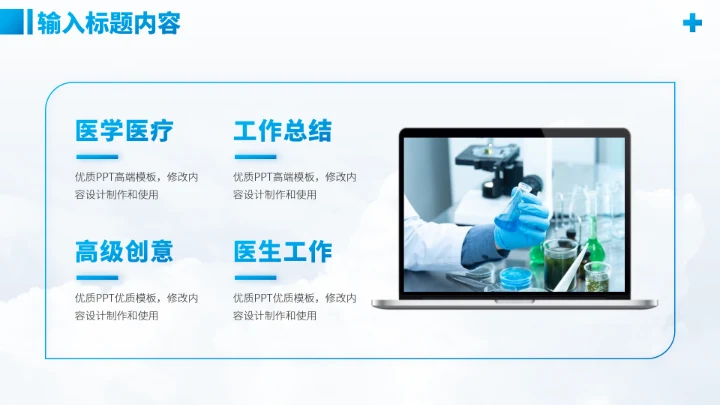 输入标题内容

医学医疗

优质PPT高端模板，修改内容设计制作和使用

工作总结

优质PPT高端模板，修改内容设计制作和使用

高级创意

优质PPT优质模板，修改内容设计制作和使用

医生工作

优质PPT优质模板，修改内容设计制作和使用